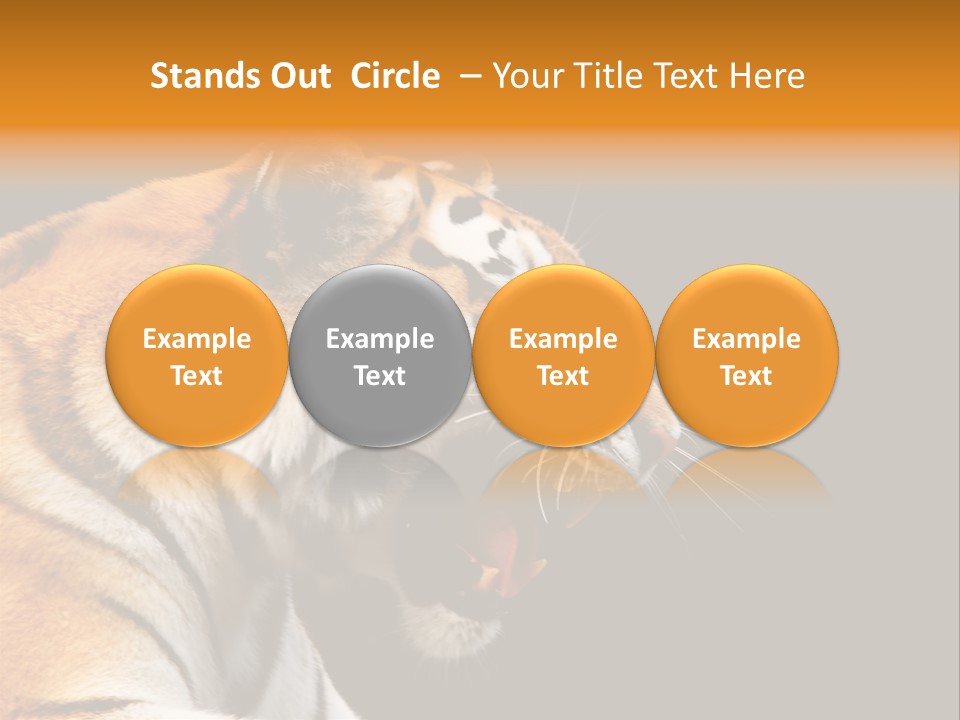 Stands Out Circle – Your Title Text Here

Example Text

Example Text

Example Text

Example Text